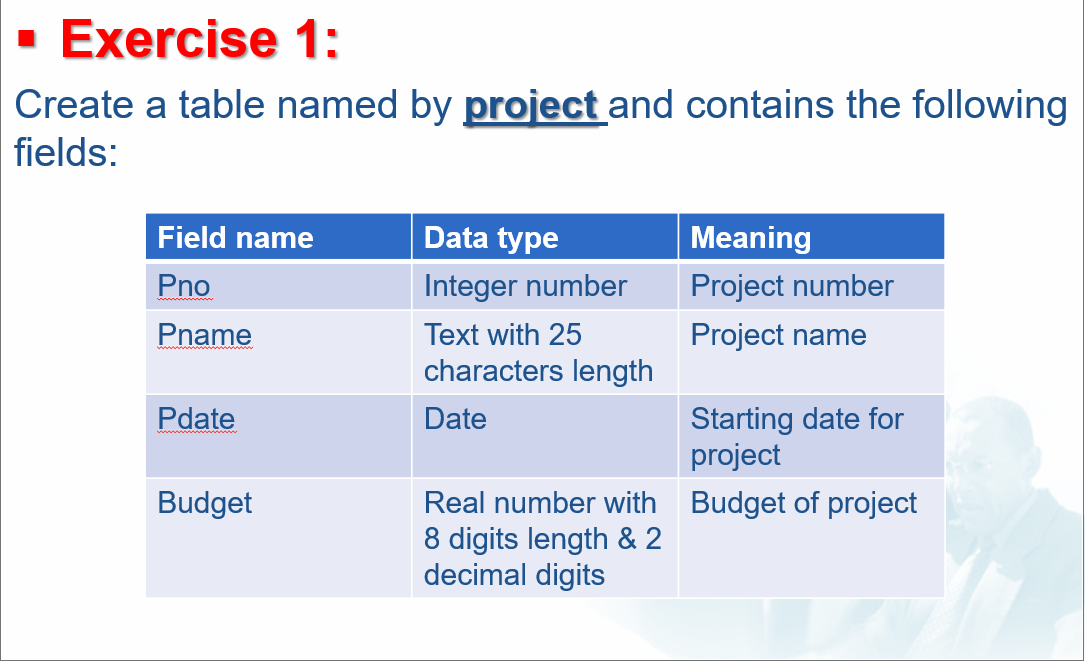 ▪ Exercise 1:

Create a table named by project and contains the following fields:

| Field name | Data type | Meaning |
|---|---|---|
| Pno | Integer number | Project number |
| Pname | Text with 25 characters length | Project name |
| Pdate | Date | Starting date for project |
| Budget | Real number with 8 digits length & 2 decimal digits | Budget of project |